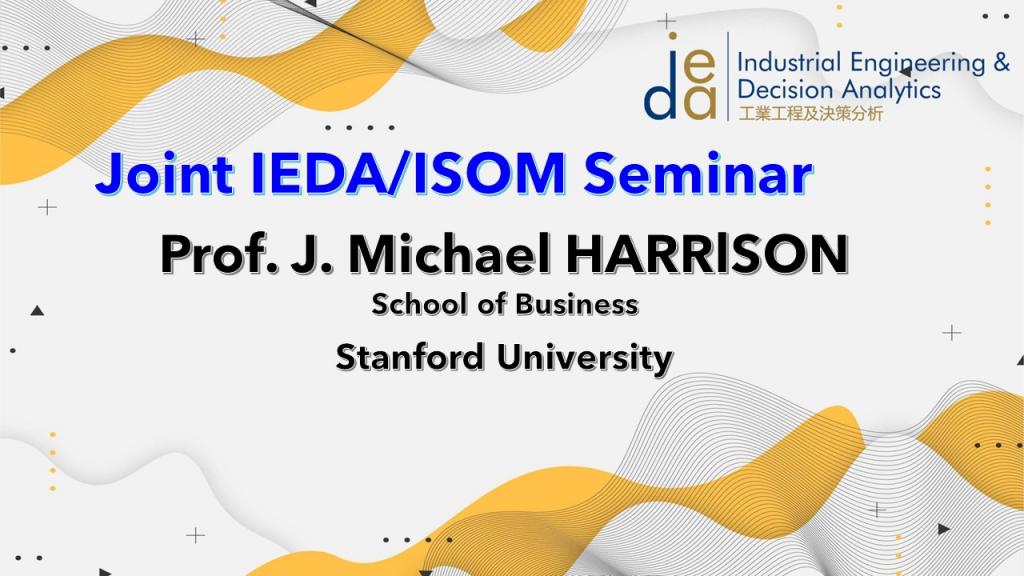 ieda
Industrial Engineering & Decision Analytics
工業工程及決策分析

Joint IEDA/ISOM Seminar

Prof. J. Michael HARRISON

School of Business

Stanford University